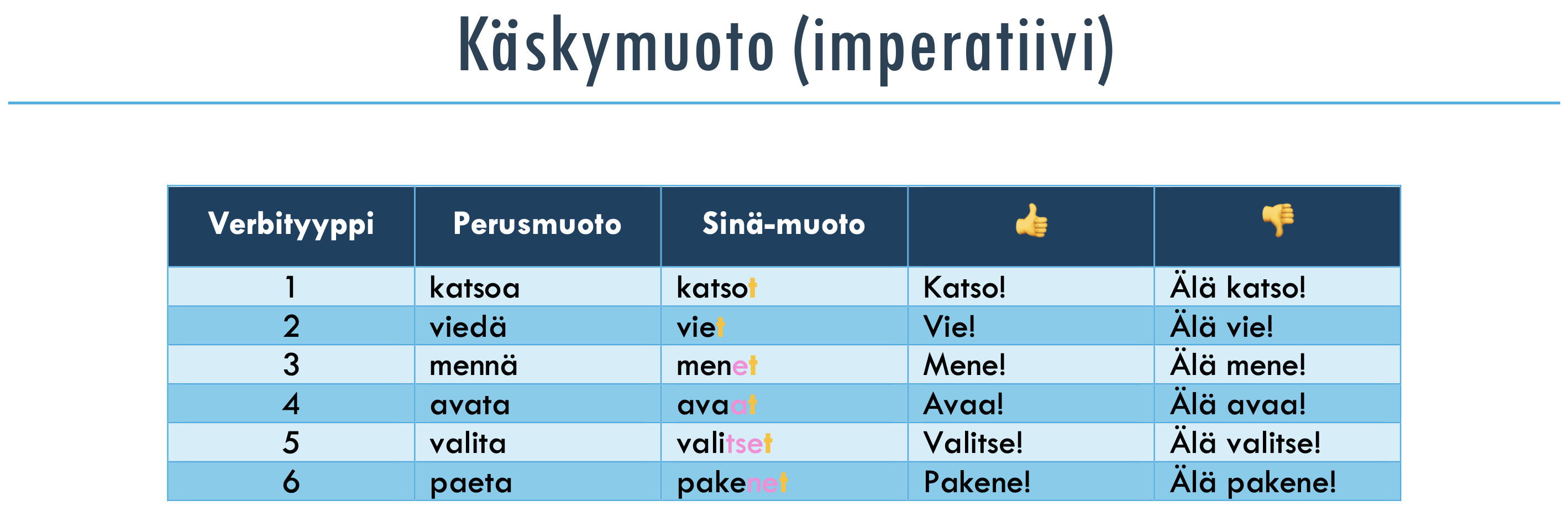 Käskymuoto (imperatiivi)

| Verbityyppi | Perusmuoto | Sinä-muoto | 👍 | 👎 |
|---|---|---|---|---|
| 1 | katsoa | katsot | Katso! | Älä katso! |
| 2 | viedä | viet | Vie! | Älä vie! |
| 3 | mennä | menet | Mene! | Älä mene! |
| 4 | avata | avaat | Avaa! | Älä avaa! |
| 5 | valita | valitset | Valitse! | Älä valitse! |
| 6 | paeta | pakenet | Pakene! | Älä pakene! |